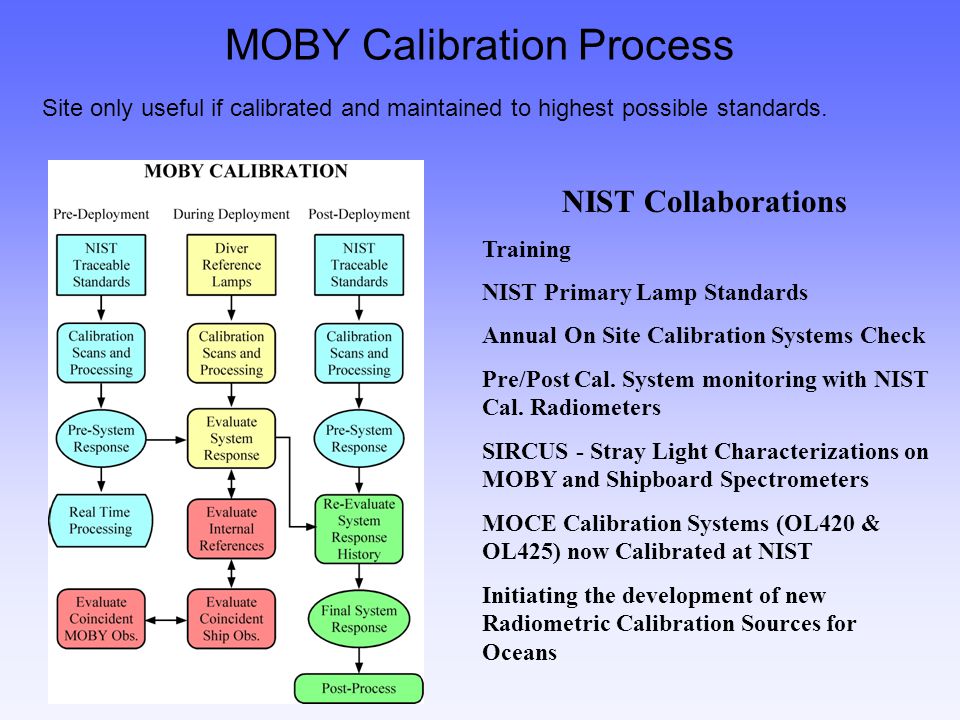 MOBY Calibration Process

Site only useful if calibrated and maintained to highest possible standards.

MOBY CALIBRATION

Pre-Deployment

NIST Traceable Standards

Calibration Scans and Processing

Pre-System Response

Real Time Processing

Evaluate Coincident MOBY Obs.

During Deployment

Diver Reference Lamps

Calibration Scans and Processing

Evaluate System Response

Evaluate Internal References

Evaluate Coincident Ship Obs.

Post-Deployment

NIST Traceable Standards

Calibration Scans and Processing

Pre-System Response

Re-Evaluate System Response History

Final System Response

Post-Process

NIST Collaborations

Training

NIST Primary Lamp Standards

Annual On Site Calibration Systems Check

Pre/Post Cal. System monitoring with NIST Cal. Radiometers

SIRCUS - Stray Light Characterizations on MOBY and Shipboard Spectrometers

MOCE Calibration Systems (OL420 & OL425) now Calibrated at NIST

Initiating the development of new Radiometric Calibration Sources for Oceans